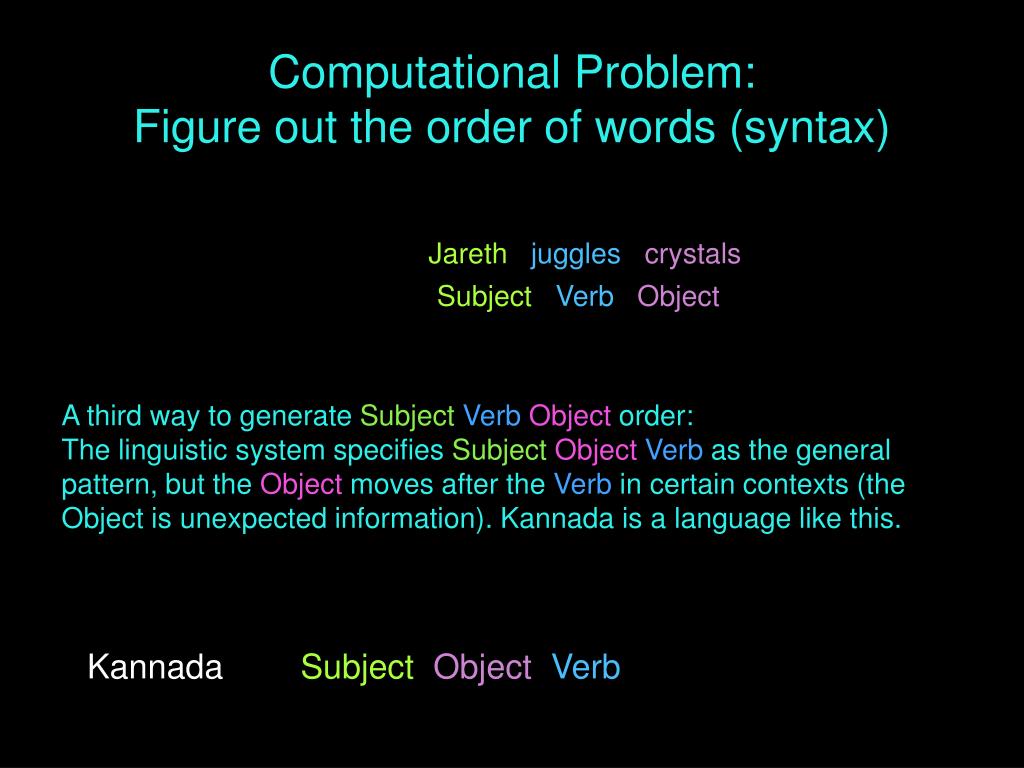 Computational Problem:
Figure out the order of words (syntax)

Jareth juggles crystals
Subject Verb Object

A third way to generate Subject Verb Object order:
The linguistic system specifies Subject Object Verb as the general pattern, but the Object moves after the Verb in certain contexts (the Object is unexpected information). Kannada is a language like this.

Kannada Subject Object Verb